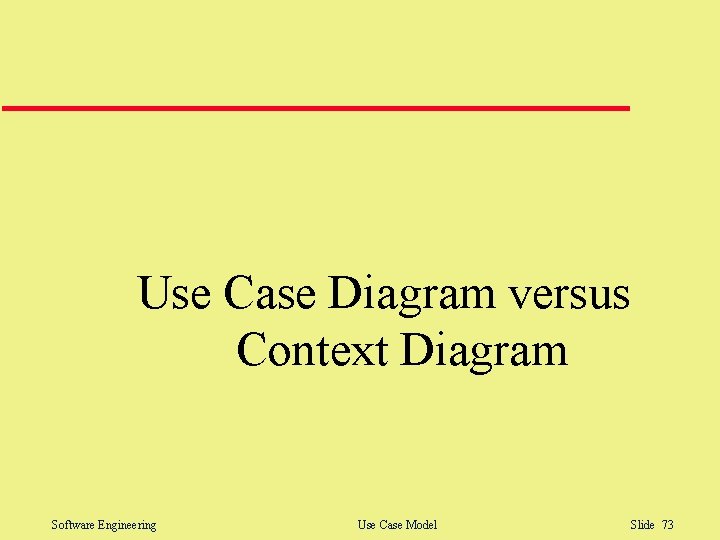 Use Case Diagram versus Context Diagram

Software Engineering

Use Case Model

Slide 73